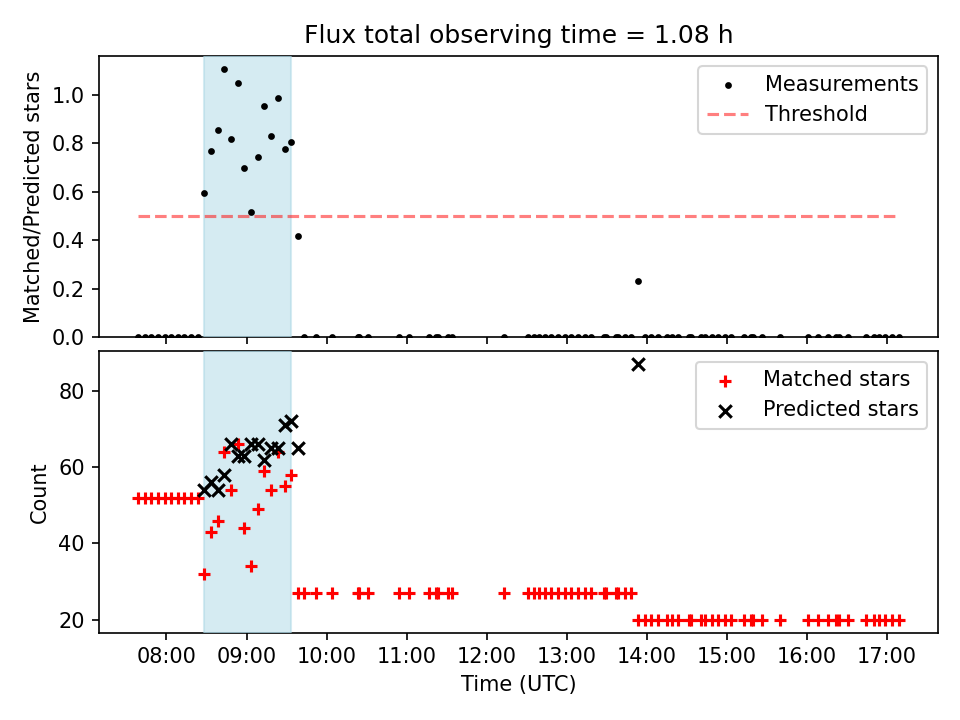 Flux total observing time = 1.08 h

Matched/Predicted stars

1.0
0.8
0.6
0.4
0.2
0.0

Measurements
Threshold

Count

80
60
40
20

Matched stars
Predicted stars

08:00
09:00
10:00
11:00
12:00
13:00
14:00
15:00
16:00
17:00

Time (UTC)